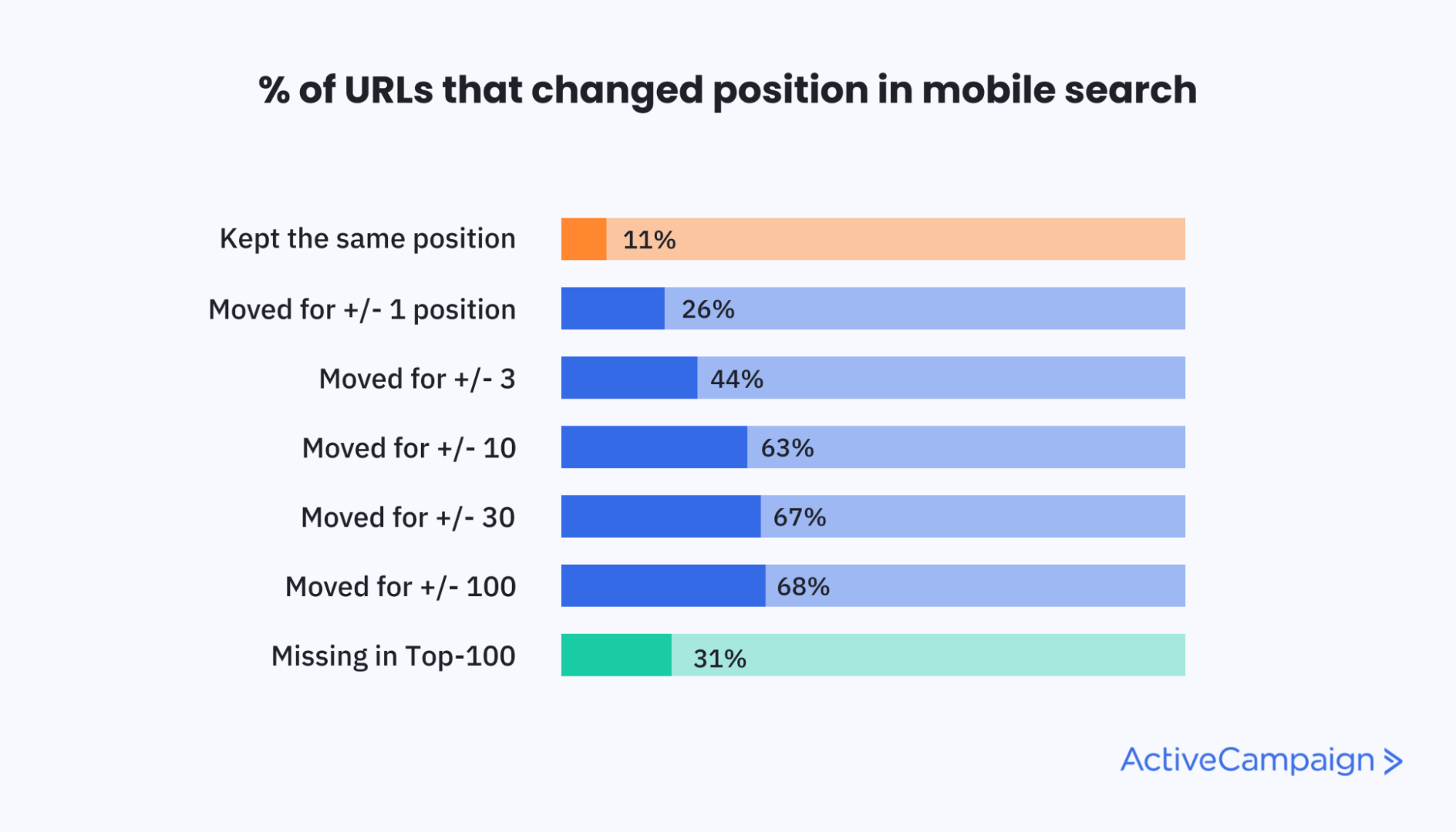 % of URLs that changed position in mobile search

Kept the same position 11%

Moved for +/- 1 position 26%

Moved for +/- 3 44%

Moved for +/- 10 63%

Moved for +/- 30 67%

Moved for +/- 100 68%

Missing in Top-100 31%

ActiveCampaign >